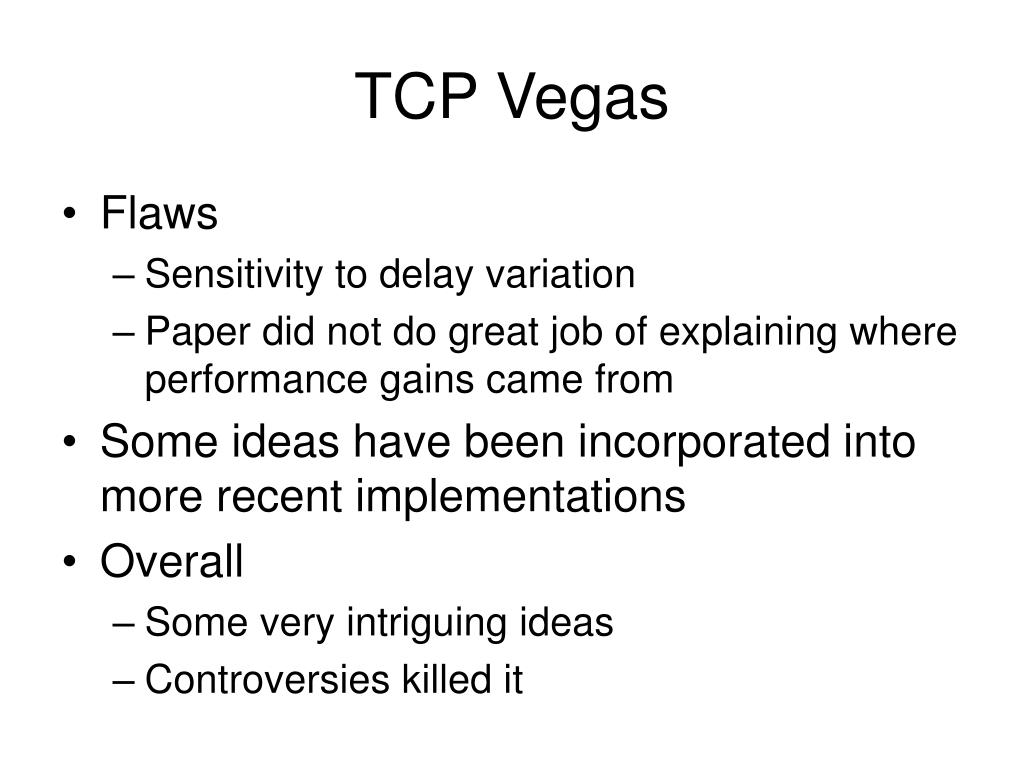 TCP Vegas

• Flaws
– Sensitivity to delay variation
– Paper did not do great job of explaining where performance gains came from
• Some ideas have been incorporated into more recent implementations
• Overall
– Some very intriguing ideas
– Controversies killed it